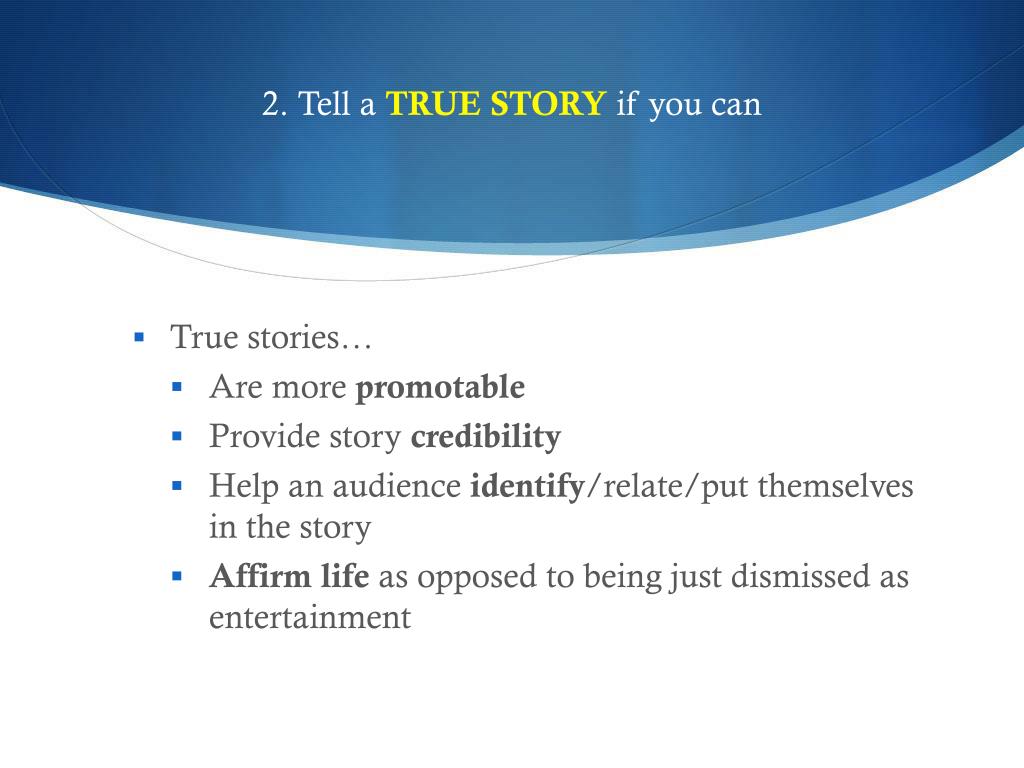 2. Tell a TRUE STORY if you can

- True stories…
  - Are more promotable
  - Provide story credibility
  - Help an audience identify/relate/put themselves in the story
  - Affirm life as opposed to being just dismissed as entertainment